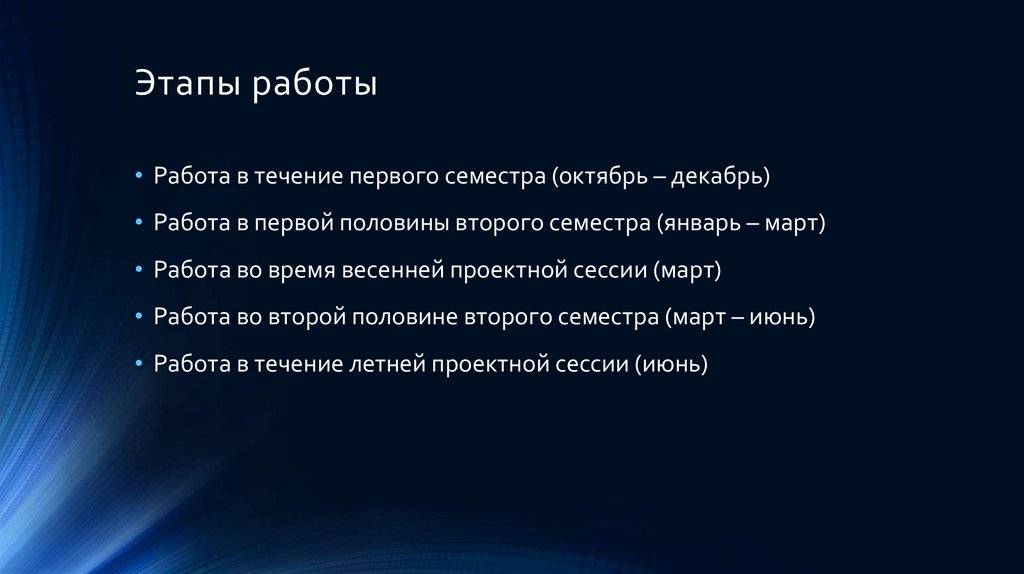 Этапы работы

• Работа в течение первого семестра (октябрь – декабрь)
• Работа в первой половины второго семестра (январь – март)
• Работа во время весенней проектной сессии (март)
• Работа во второй половине второго семестра (март – июнь)
• Работа в течение летней проектной сессии (июнь)